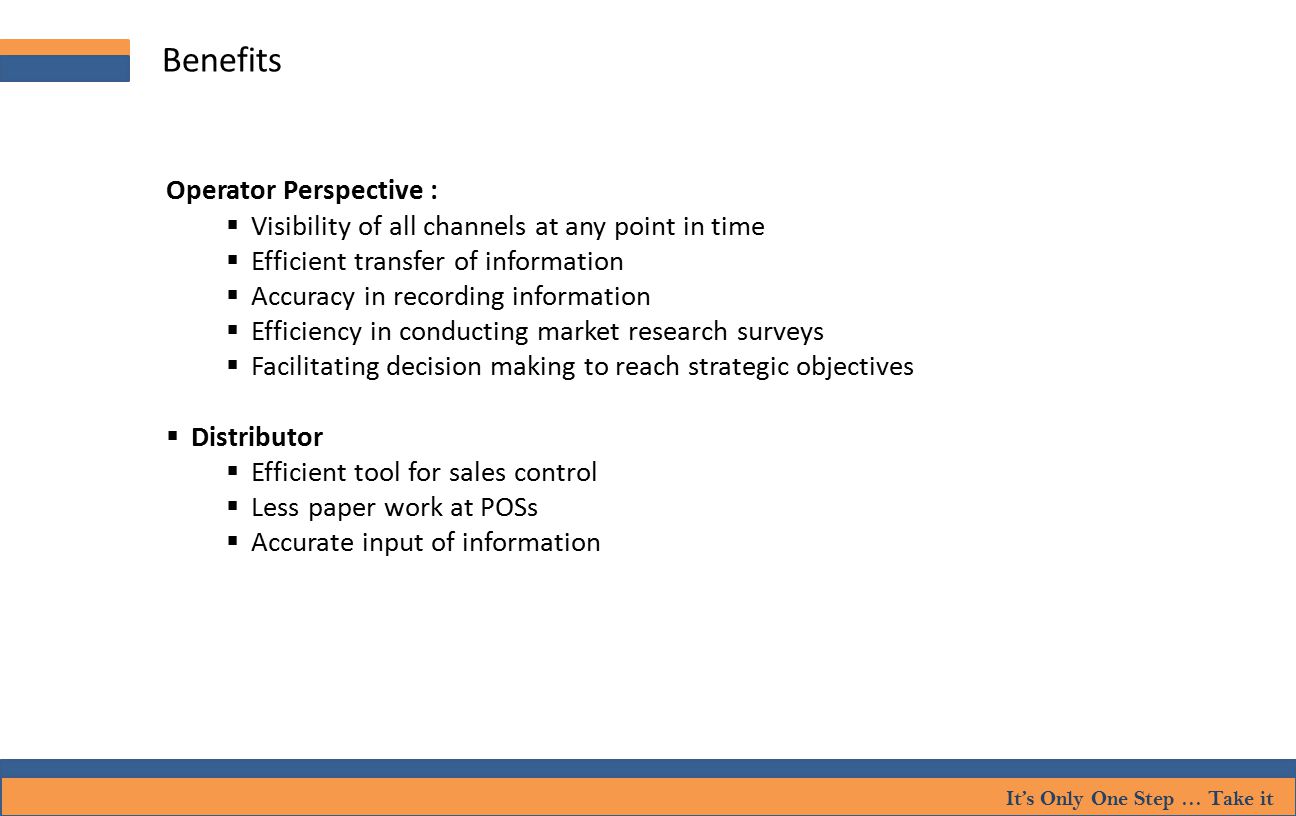 Benefits

Operator Perspective :
▪ Visibility of all channels at any point in time
▪ Efficient transfer of information
▪ Accuracy in recording information
▪ Efficiency in conducting market research surveys
▪ Facilitating decision making to reach strategic objectives

▪ Distributor
▪ Efficient tool for sales control
▪ Less paper work at POSs
▪ Accurate input of information

It's Only One Step … Take it